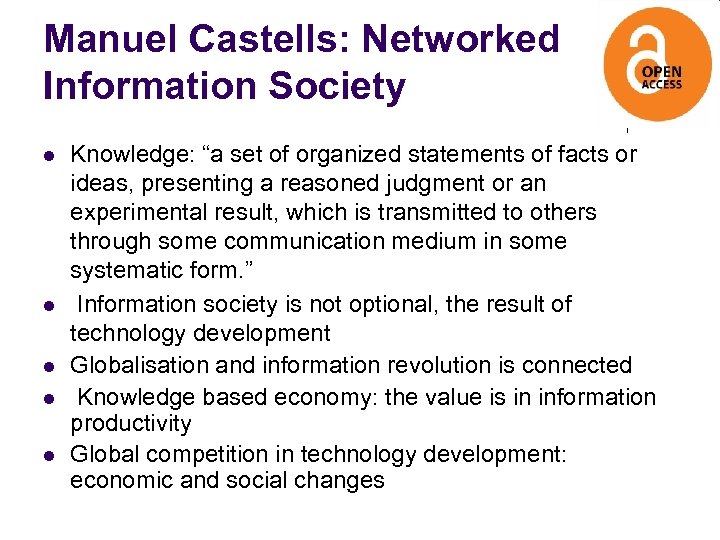 Manuel Castells: Networked Information Society

OPEN ACCESS

- Knowledge: “a set of organized statements of facts or ideas, presenting a reasoned judgment or an experimental result, which is transmitted to others through some communication medium in some systematic form.”
- Information society is not optional, the result of technology development
- Globalisation and information revolution is connected
- Knowledge based economy: the value is in information productivity
- Global competition in technology development: economic and social changes